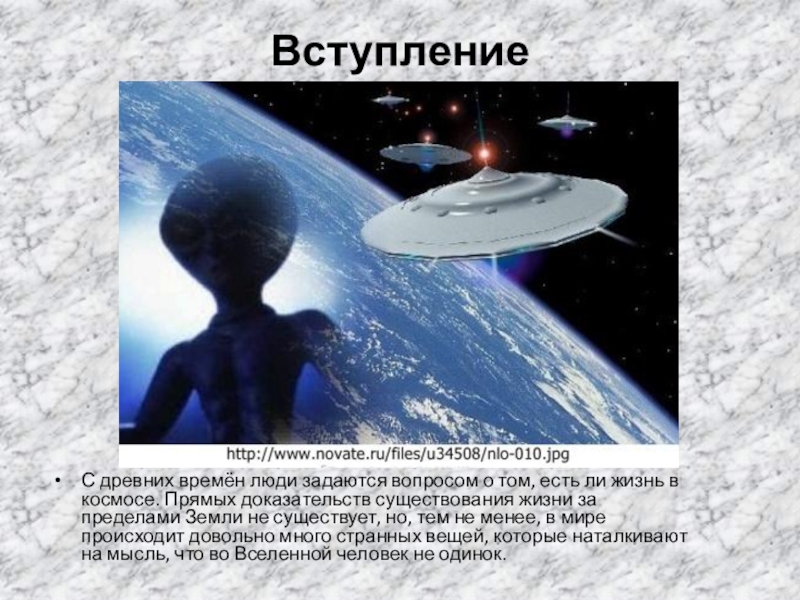 Вступление

http://www.novate.ru/files/u34508/nlo-010.jpg

• С древних времён люди задаются вопросом о том, есть ли жизнь в космосе. Прямых доказательств существования жизни за пределами Земли не существует, но, тем не менее, в мире происходит довольно много странных вещей, которые наталкивают на мысль, что во Вселенной человек не одинок.